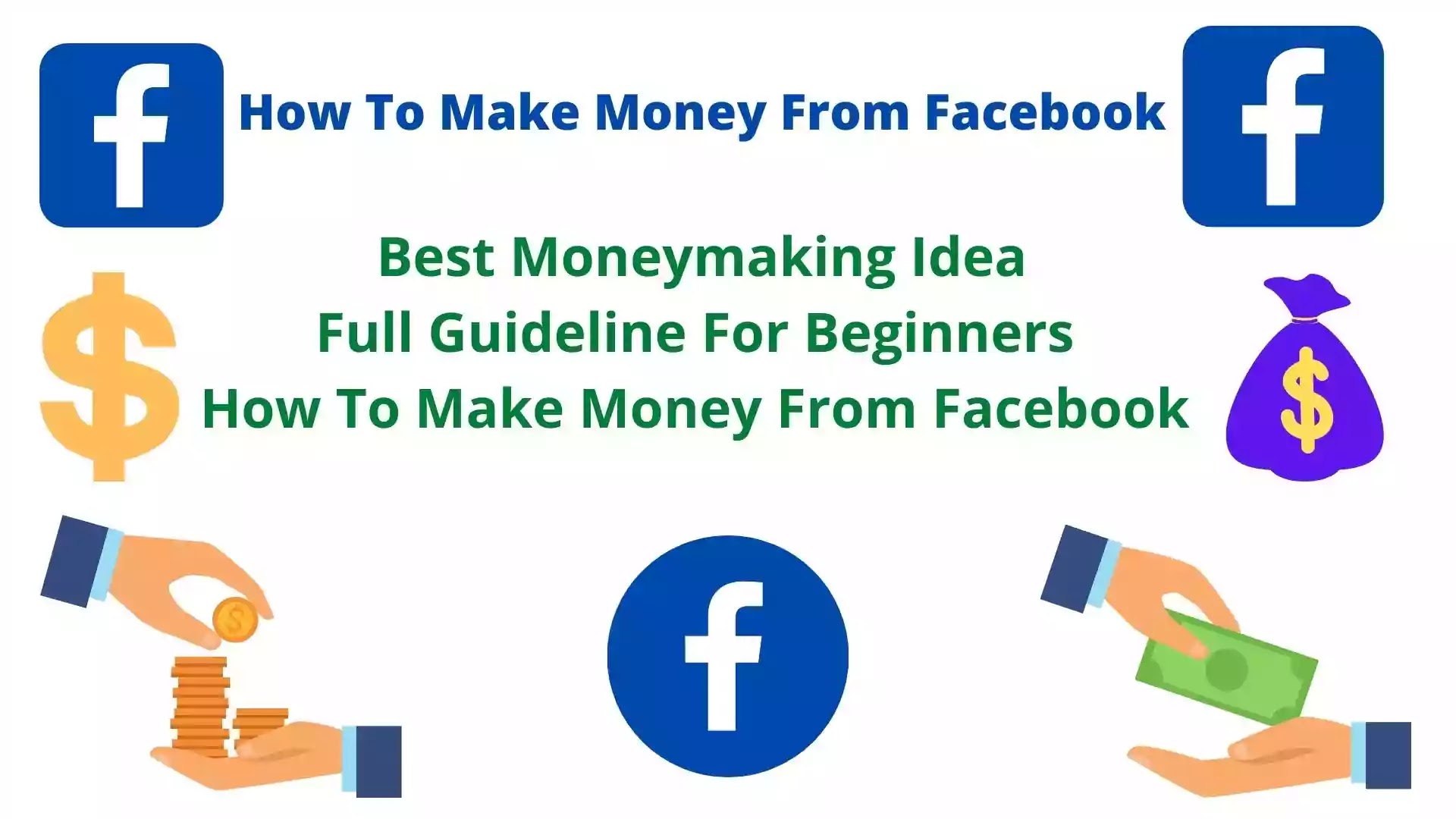 How To Make Money From Facebook

Best Moneymaking Idea
Full Guideline For Beginners
How To Make Money From Facebook